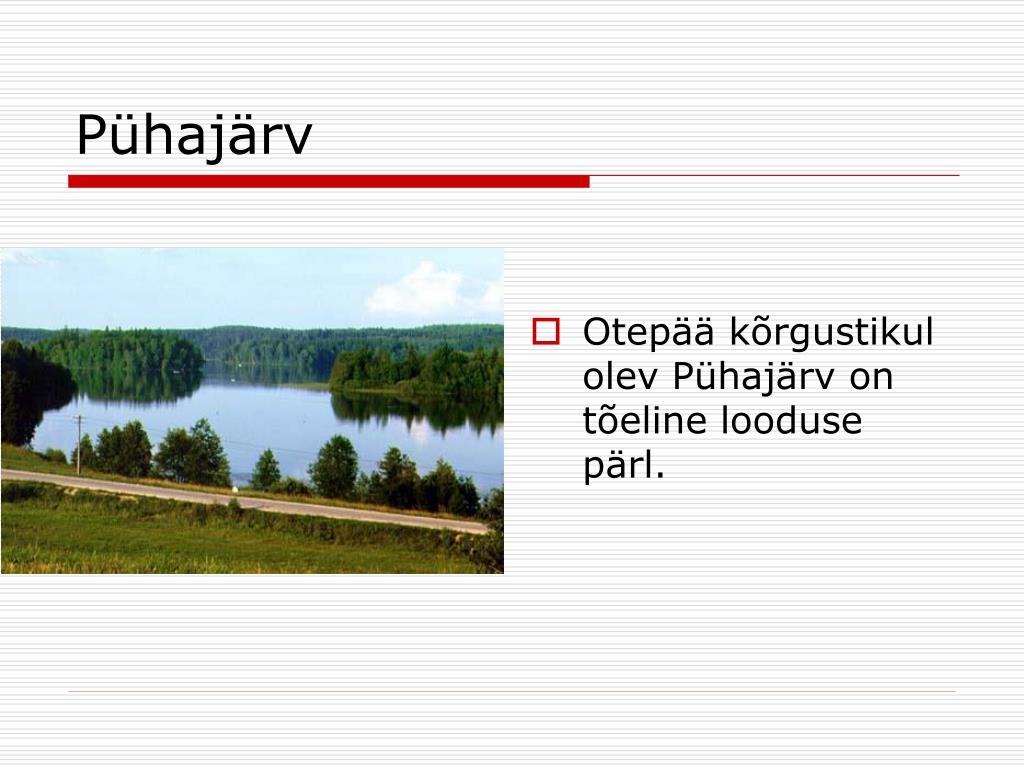 Pühajärv

Otepää kõrgustikul olev Pühajärv on tõeline looduse pärl.